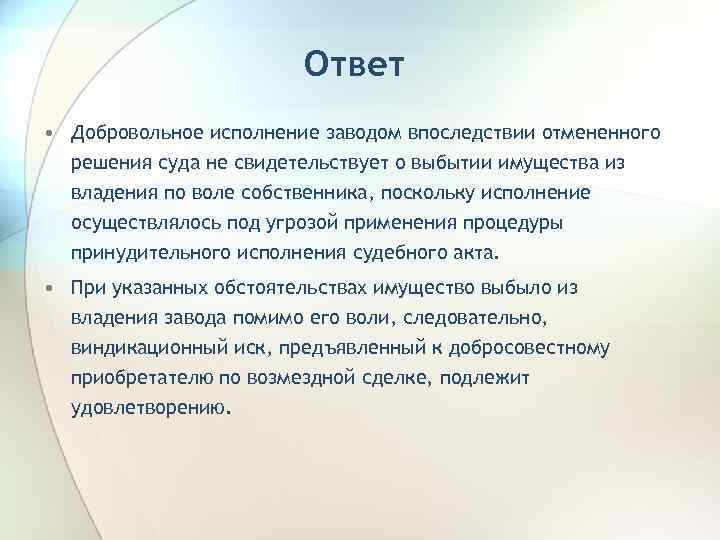 Ответ

• Добровольное исполнение заводом впоследствии отмененного решения суда не свидетельствует о выбытии имущества из владения по воле собственника, поскольку исполнение осуществлялось под угрозой применения процедуры принудительного исполнения судебного акта.

• При указанных обстоятельствах имущество выбыло из владения завода помимо его воли, следовательно, виндикационный иск, предъявленный к добросовестному приобретателю по возмездной сделке, подлежит удовлетворению.